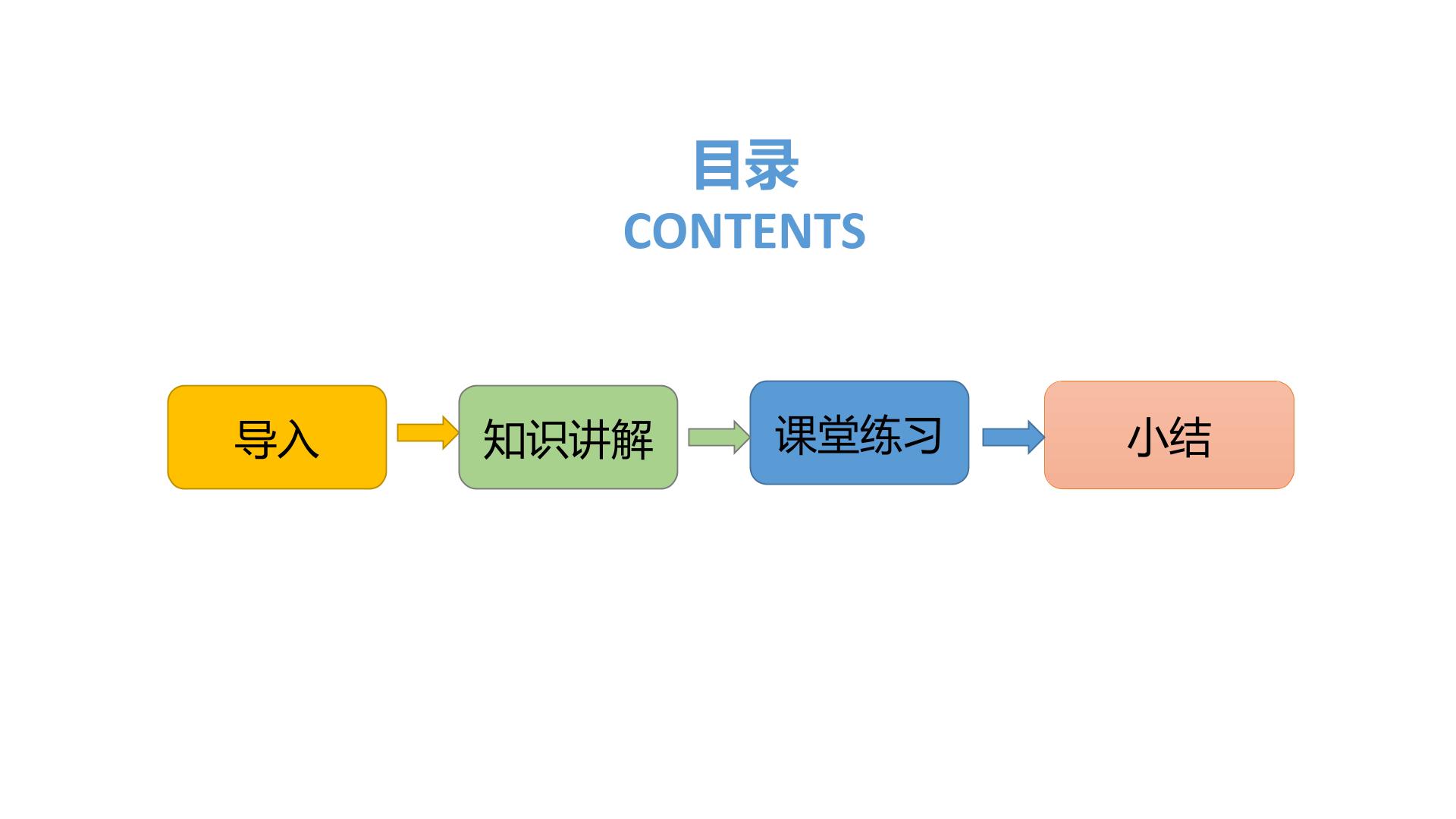 目录
CONTENTS

导入

知识讲解

课堂练习

小结